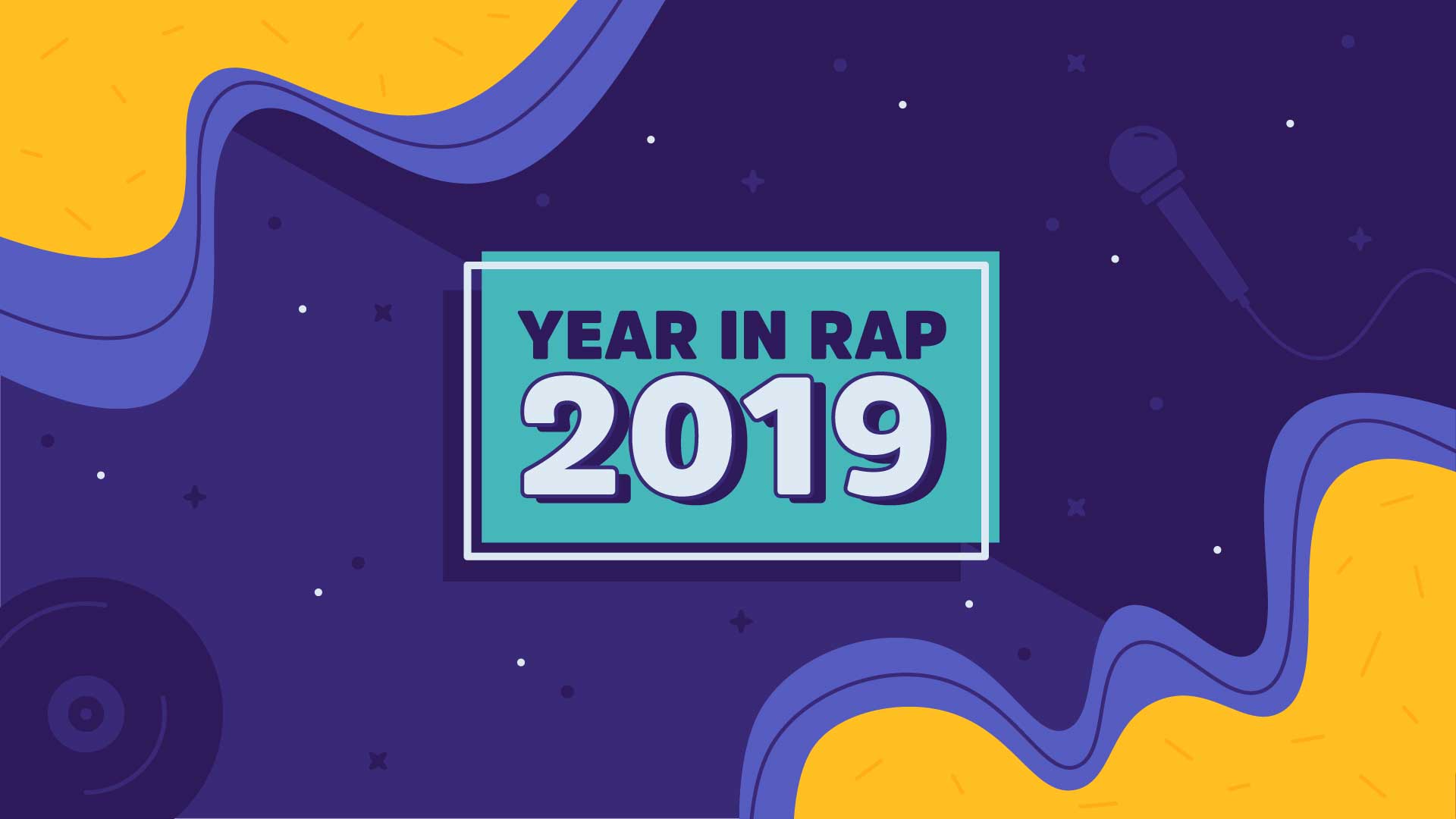 YEAR IN RAP
2019